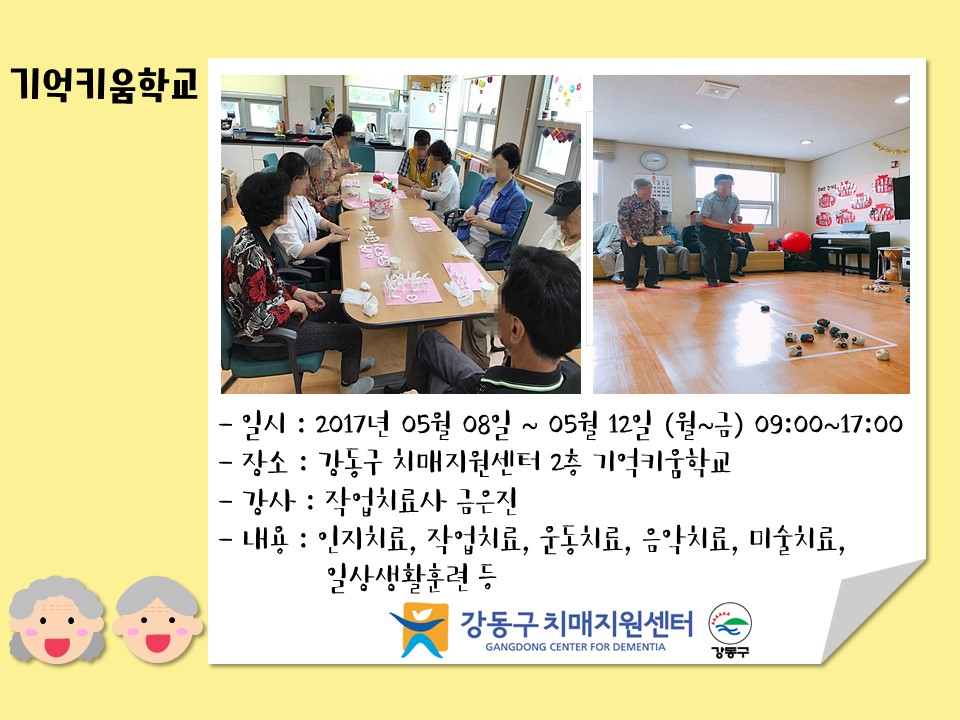 기억키움학교

- 일시 : 2017년 05월 08일 ~ 05월 12일 (월~금) 09:00~17:00
- 장소 : 강동구 치매지원센터 2층 기억키움학교
- 강사 : 작업치료사 금은진
- 내용 : 인지치료, 작업치료, 운동치료, 음악치료, 미술치료, 일상생활훈련 등

강동구 치매지원센터
GANGDONG CENTER FOR DEMENTIA
강동구